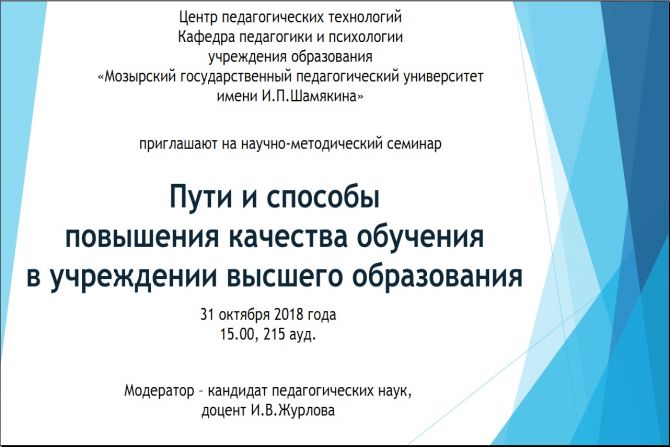 Центр педагогических технологий
Кафедра педагогики и психологии
учреждения образования
«Мозырский государственный педагогический университет
имени И.П.Шамякина»

приглашают на научно-методический семинар

Пути и способы
повышения качества обучения
в учреждении высшего образования

31 октября 2018 года
15.00, 215 ауд.

Модератор – кандидат педагогических наук,
доцент И.В.Журлова